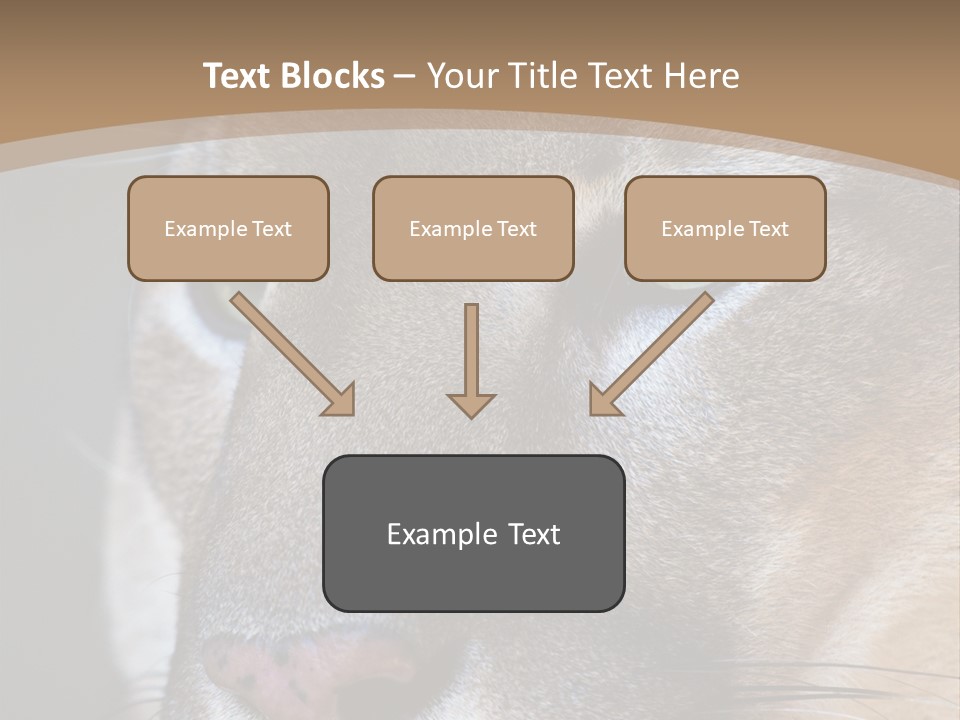 Text Blocks – Your Title Text Here

Example Text

Example Text

Example Text

Example Text